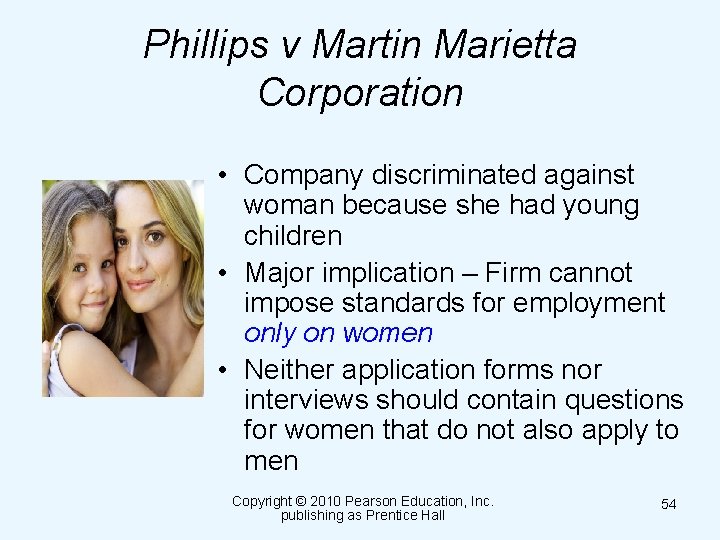 Phillips v Martin Marietta Corporation

• Company discriminated against woman because she had young children
• Major implication – Firm cannot impose standards for employment only on women
• Neither application forms nor interviews should contain questions for women that do not also apply to men

Copyright © 2010 Pearson Education, Inc. publishing as Prentice Hall

54